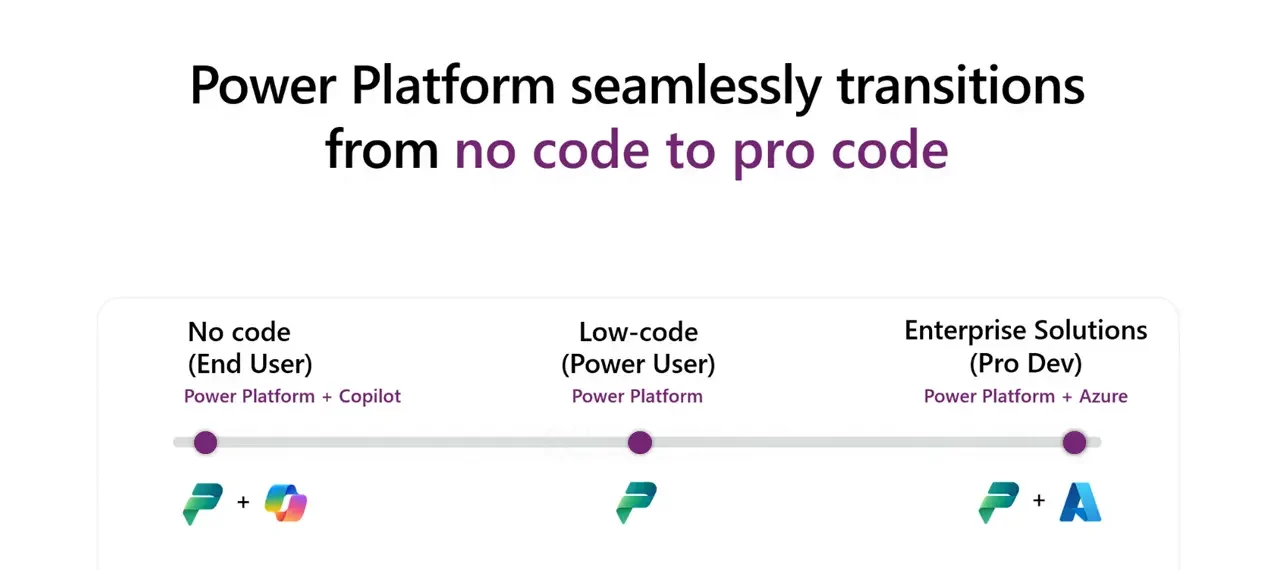 Power Platform seamlessly transitions from no code to pro code

No code
(End User)
Power Platform + Copilot

Low-code
(Power User)
Power Platform

Enterprise Solutions
(Pro Dev)
Power Platform + Azure

+

+